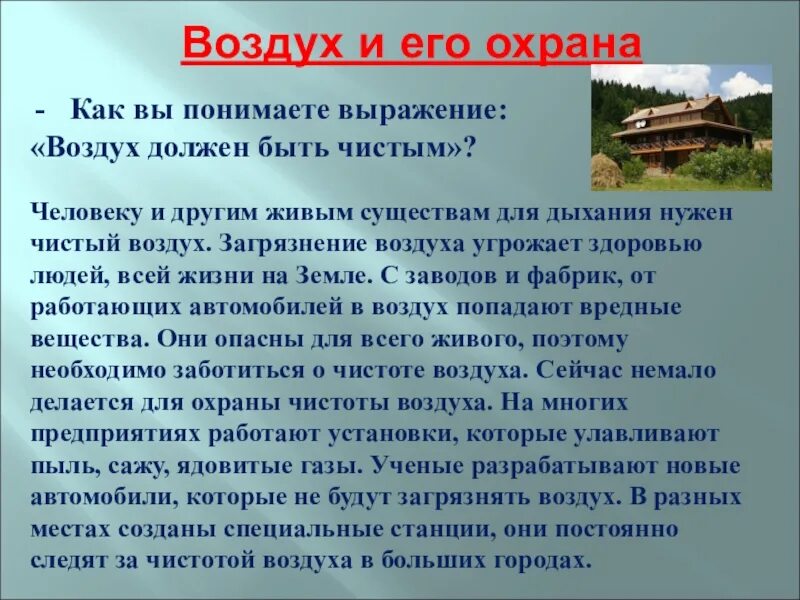 Воздух и его охрана

- Как вы понимаете выражение: «Воздух должен быть чистым»?

Человеку и другим живым существам для дыхания нужен чистый воздух. Загрязнение воздуха угрожает здоровью людей, всей жизни на Земле. С заводов и фабрик, от работающих автомобилей в воздух попадают вредные вещества. Они опасны для всего живого, поэтому необходимо заботиться о чистоте воздуха. Сейчас немало делается для охраны чистоты воздуха. На многих предприятиях работают установки, которые улавливают пыль, сажу, ядовитые газы. Ученые разрабатывают новые автомобили, которые не будут загрязнять воздух. В разных местах созданы специальные станции, они постоянно следят за чистотой воздуха в больших городах.